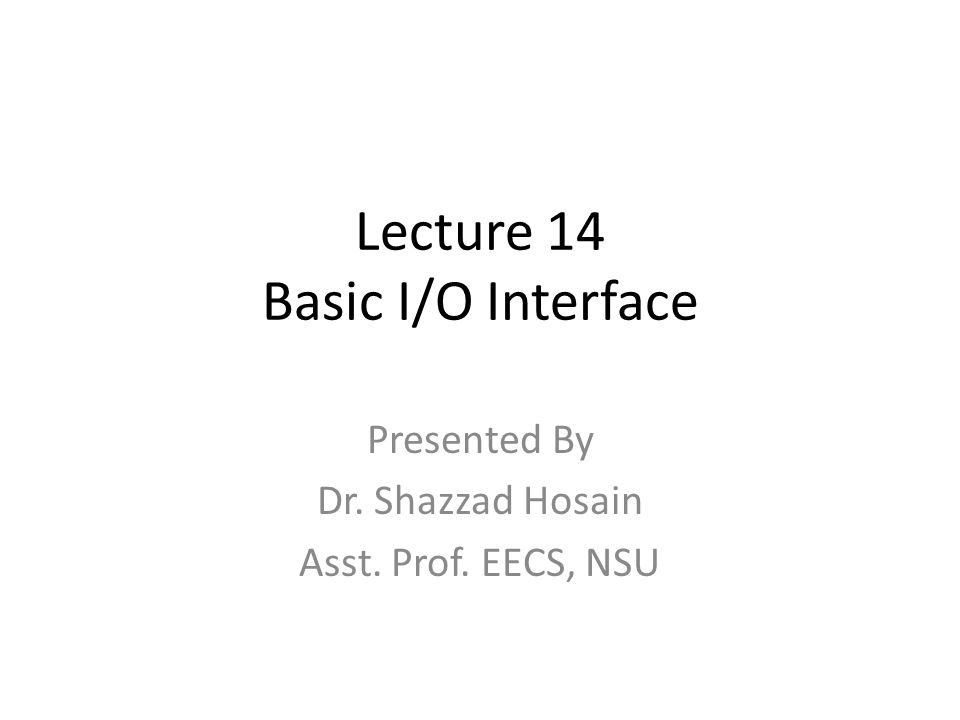 Lecture 14
Basic I/O Interface

Presented By
Dr. Shazzad Hosain
Asst. Prof. EECS, NSU